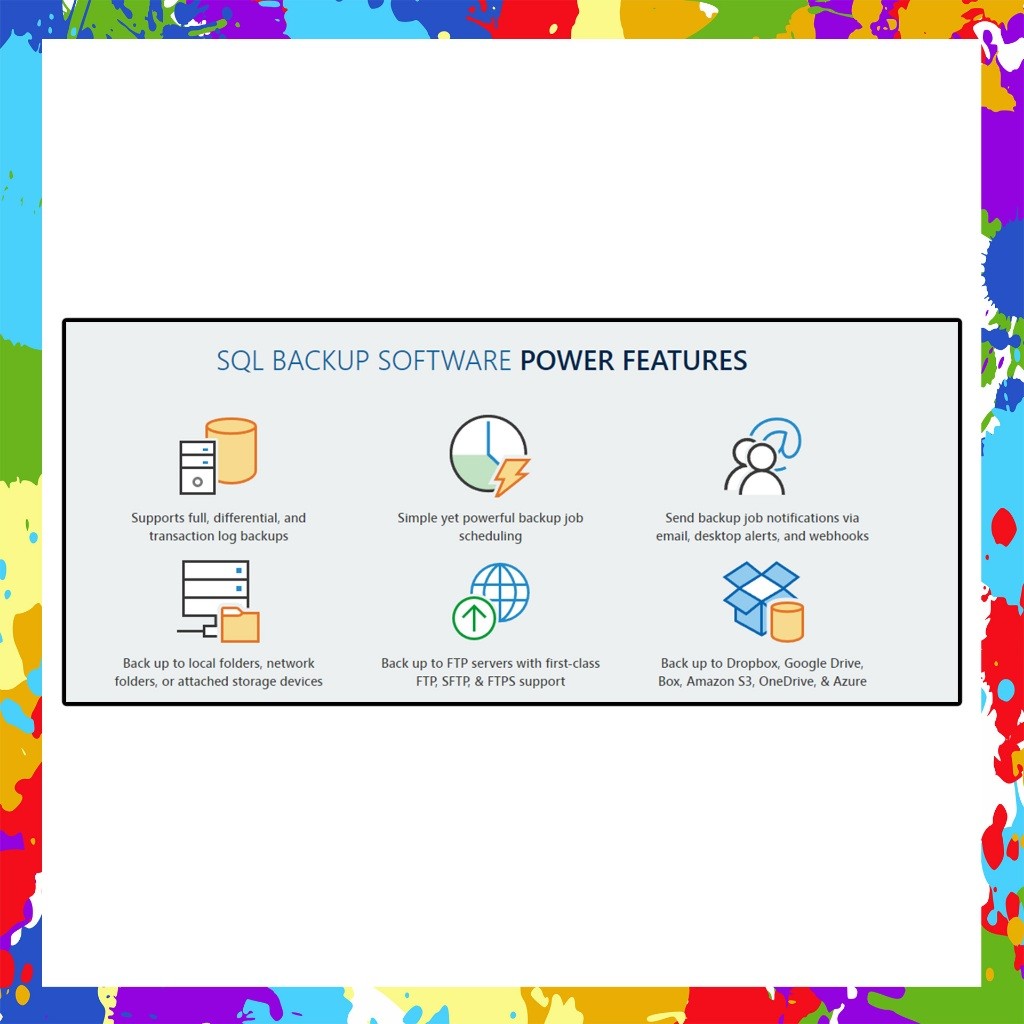 SQL BACKUP SOFTWARE POWER FEATURES

Supports full, differential, and transaction log backups

Simple yet powerful backup job scheduling

Send backup job notifications via email, desktop alerts, and webhooks

Back up to local folders, network folders, or attached storage devices

Back up to FTP servers with first-class FTP, SFTP, & FTPS support

Back up to Dropbox, Google Drive, Box, Amazon S3, OneDrive, & Azure